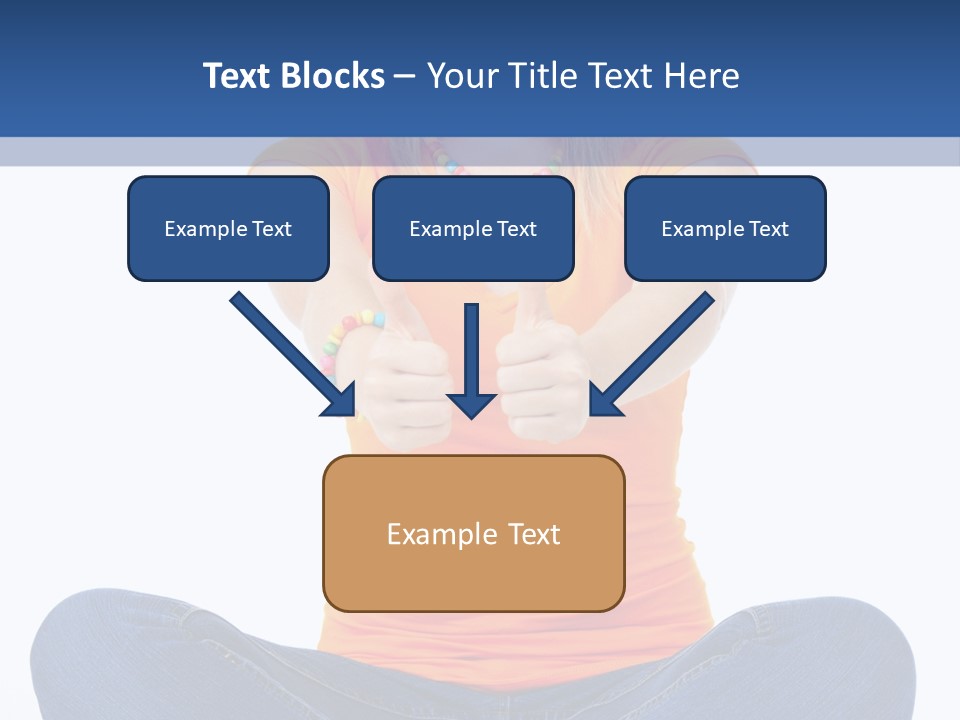 Text Blocks – Your Title Text Here

Example Text

Example Text

Example Text

Example Text